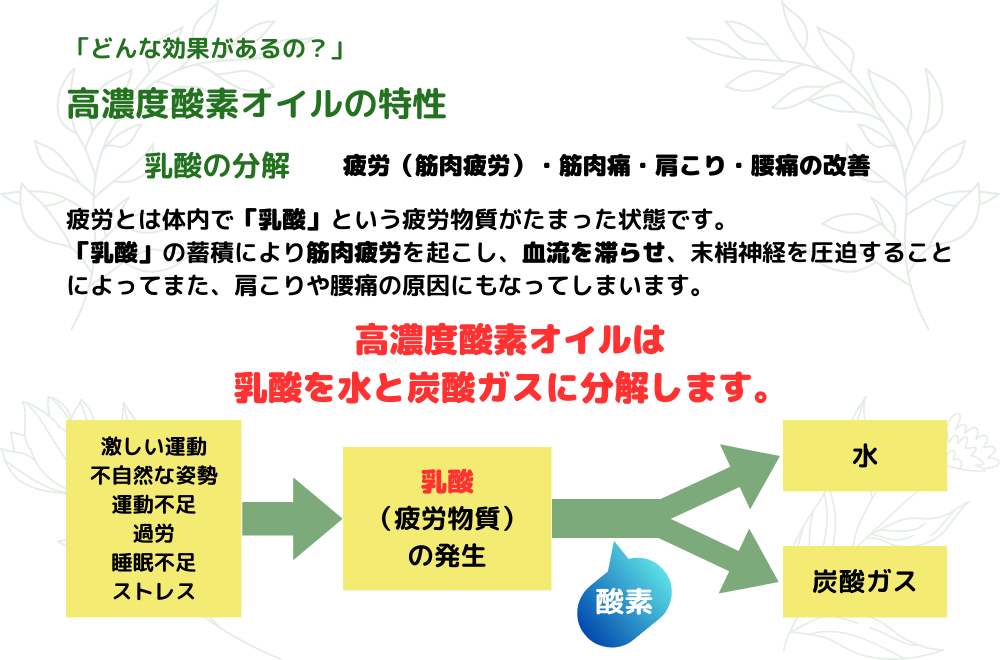 「どんな効果があるの？」

高濃度酸素オイルの特性

乳酸の分解　疲労（筋肉疲労）・筋肉痛・肩こり・腰痛の改善

疲労とは体内で「乳酸」という疲労物質がたまった状態です。
「乳酸」の蓄積により筋肉疲労を起こし、血流を滞らせ、末梢神経を圧迫することによってまた、肩こりや腰痛の原因にもなってしまいます。

高濃度酸素オイルは
乳酸を水と炭酸ガスに分解します。

激しい運動
不自然な姿勢
運動不足
過労
睡眠不足
ストレス

乳酸
（疲労物質）
の発生

酸素

水

炭酸ガス